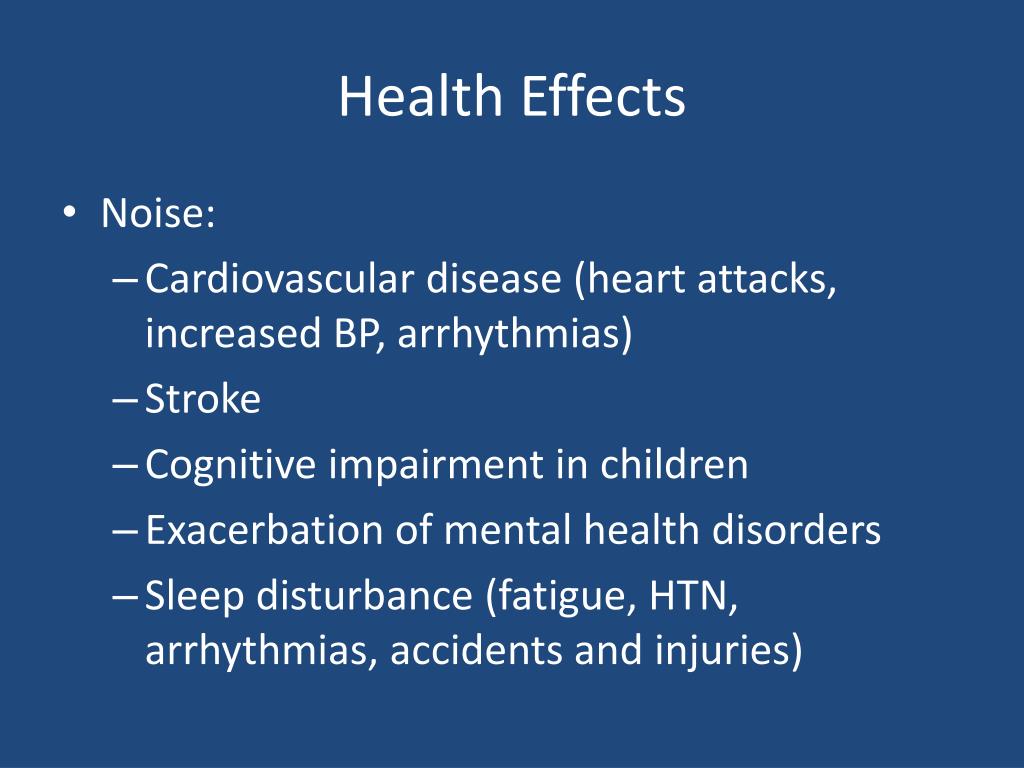 Health Effects

• Noise:
– Cardiovascular disease (heart attacks, increased BP, arrhythmias)
– Stroke
– Cognitive impairment in children
– Exacerbation of mental health disorders
– Sleep disturbance (fatigue, HTN, arrhythmias, accidents and injuries)